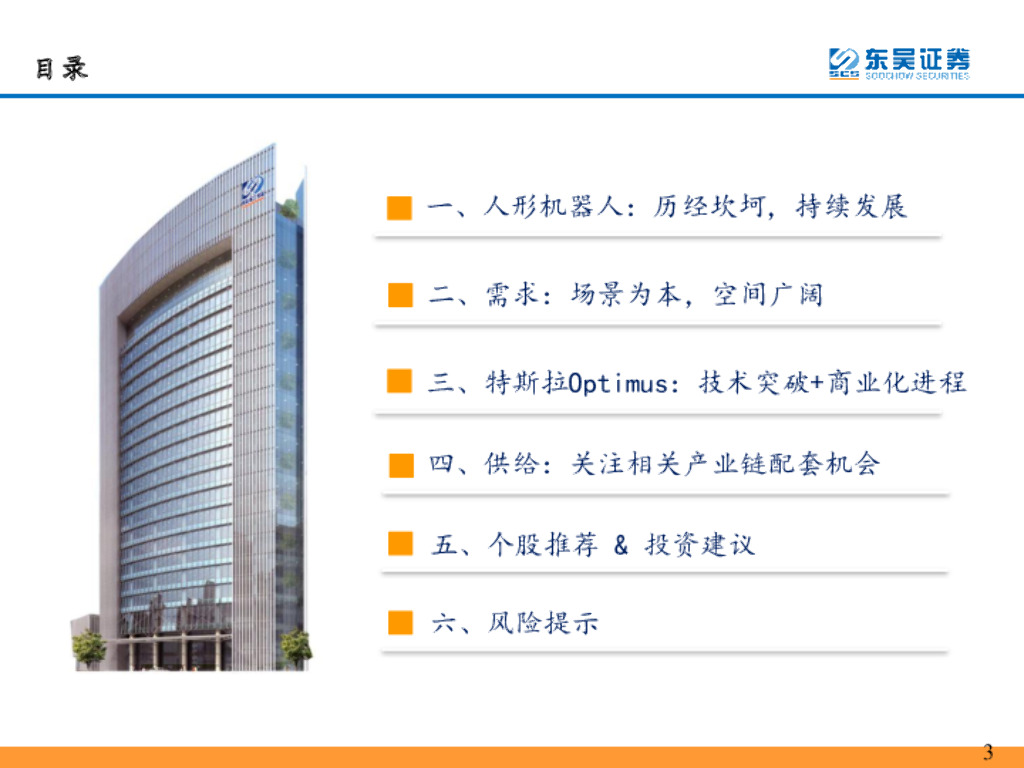 目录

SCS 东吴证券 SOOCHOW SECURITIES

一、人形机器人：历经坎坷，持续发展

二、需求：场景为本，空间广阔

三、特斯拉Optimus：技术突破+商业化进程

四、供给：关注相关产业链配套机会

五、个股推荐 & 投资建议

六、风险提示

3